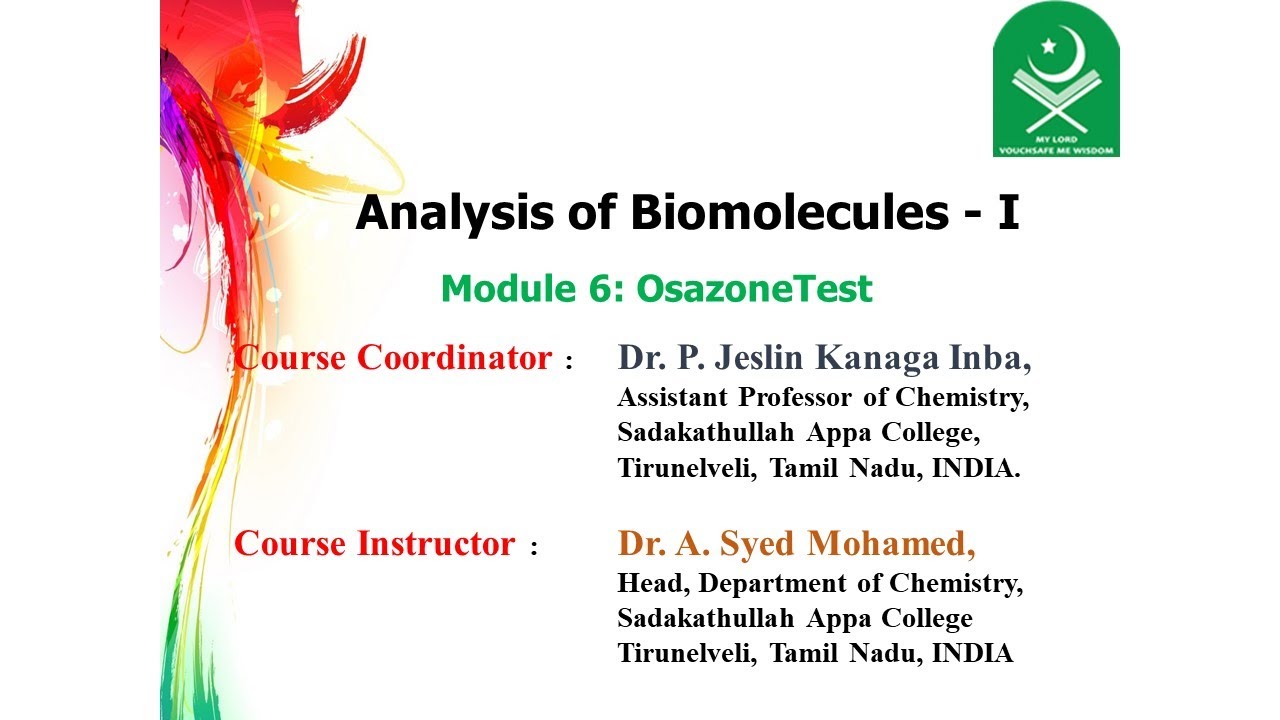 MY LORD
VOUCHSAFE ME WISDOM

Analysis of Biomolecules - I

Module 6: OsazoneTest

Course Coordinator : Dr. P. Jeslin Kanaga Inba,
Assistant Professor of Chemistry,
Sadakathullah Appa College,
Tirunelveli, Tamil Nadu, INDIA.

Course Instructor : Dr. A. Syed Mohamed,
Head, Department of Chemistry,
Sadakathullah Appa College
Tirunelveli, Tamil Nadu, INDIA